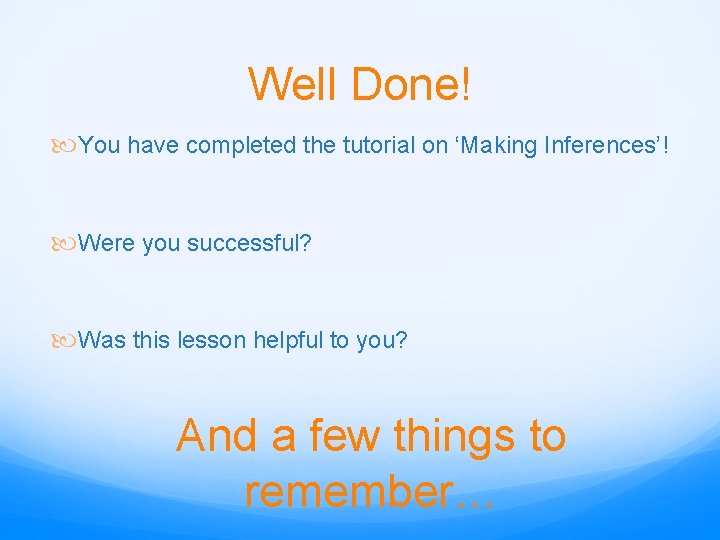 Well Done!

You have completed the tutorial on ‘Making Inferences’!

Were you successful?

Was this lesson helpful to you?

And a few things to remember…